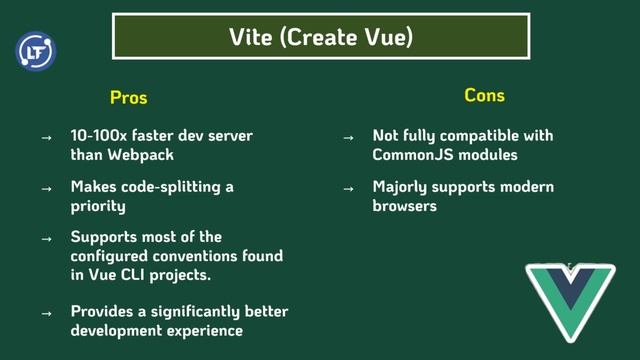 LF

Vite (Create Vue)

Pros

→ 10-100x faster dev server than Webpack

→ Makes code-splitting a priority

→ Supports most of the configured conventions found in Vue CLI projects.

→ Provides a significantly better development experience

Cons

→ Not fully compatible with CommonJS modules

→ Majorly supports modern browsers